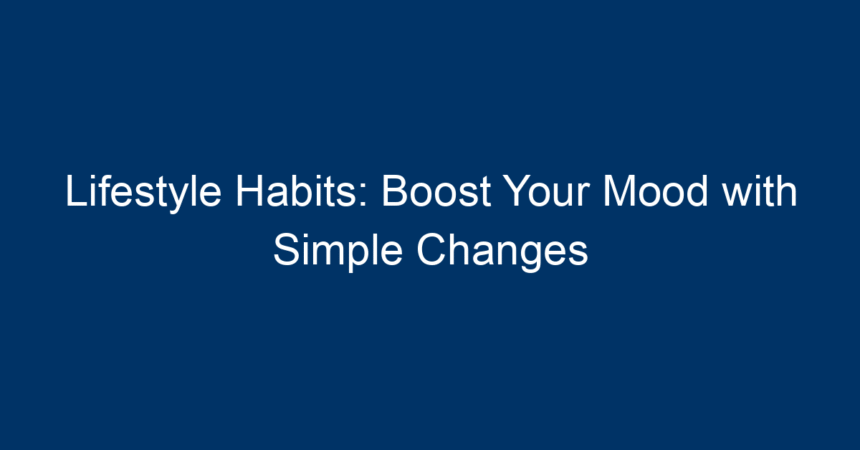 Lifestyle Habits: Boost Your Mood with Simple Changes